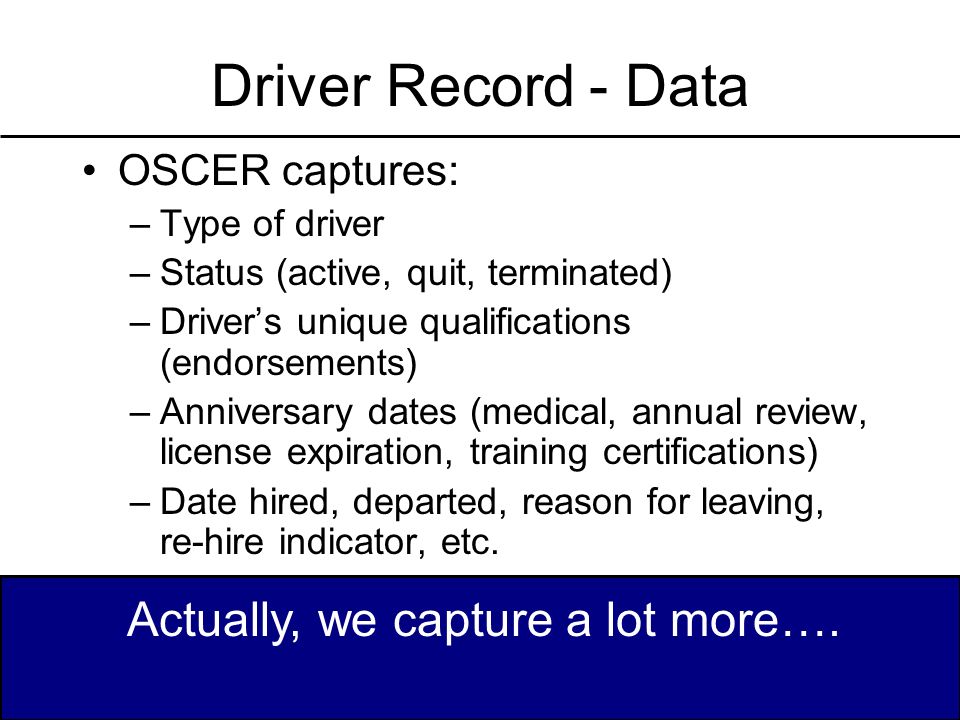 Driver Record - Data

• OSCER captures:
– Type of driver
– Status (active, quit, terminated)
– Driver’s unique qualifications (endorsements)
– Anniversary dates (medical, annual review, license expiration, training certifications)
– Date hired, departed, reason for leaving, re-hire indicator, etc.

Actually, we capture a lot more….